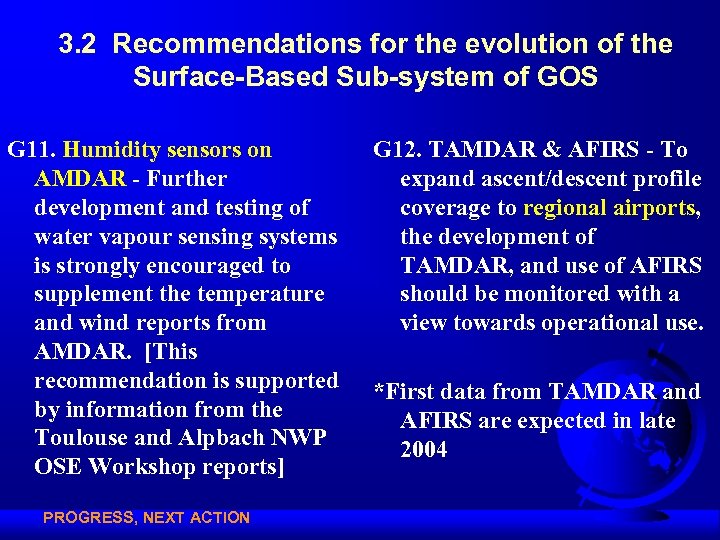 3.2 Recommendations for the evolution of the Surface-Based Sub-system of GOS

G11. Humidity sensors on AMDAR - Further development and testing of water vapour sensing systems is strongly encouraged to supplement the temperature and wind reports from AMDAR. [This recommendation is supported by information from the Toulouse and Alpbach NWP OSE Workshop reports]

G12. TAMDAR & AFIRS - To expand ascent/descent profile coverage to regional airports, the development of TAMDAR, and use of AFIRS should be monitored with a view towards operational use.

*First data from TAMDAR and AFIRS are expected in late 2004

PROGRESS, NEXT ACTION